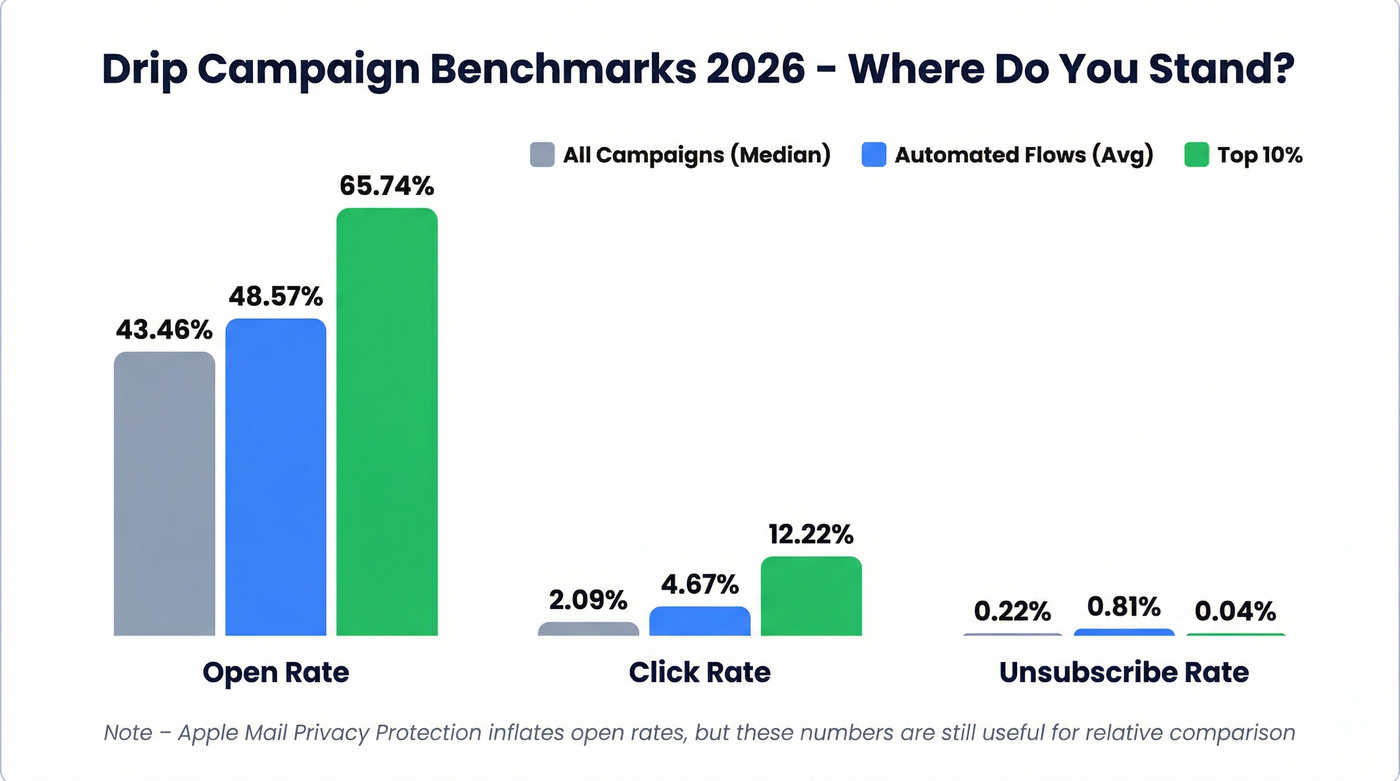 Drip Campaign Benchmarks 2026 - Where Do You Stand?

All Campaigns (Median)
Automated Flows (Avg)
Top 10%

43.46%
48.57%
65.74%
Open Rate

2.09%
4.67%
12.22%
Click Rate

0.22%
0.81%
0.04%
Unsubscribe Rate

Note – Apple Mail Privacy Protection inflates open rates, but these numbers are still useful for relative comparison